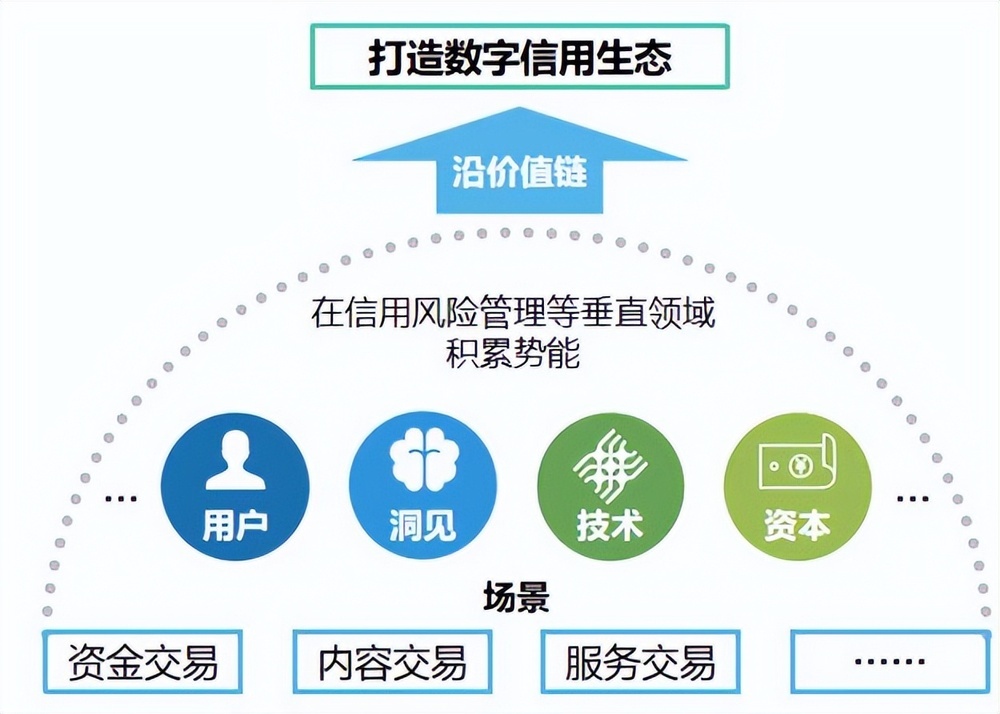 打造数字信用生态

沿价值链

在信用风险管理等垂直领域
积累势能

…

用户

洞见

技术

资本

…

场景

资金交易

内容交易

服务交易

……